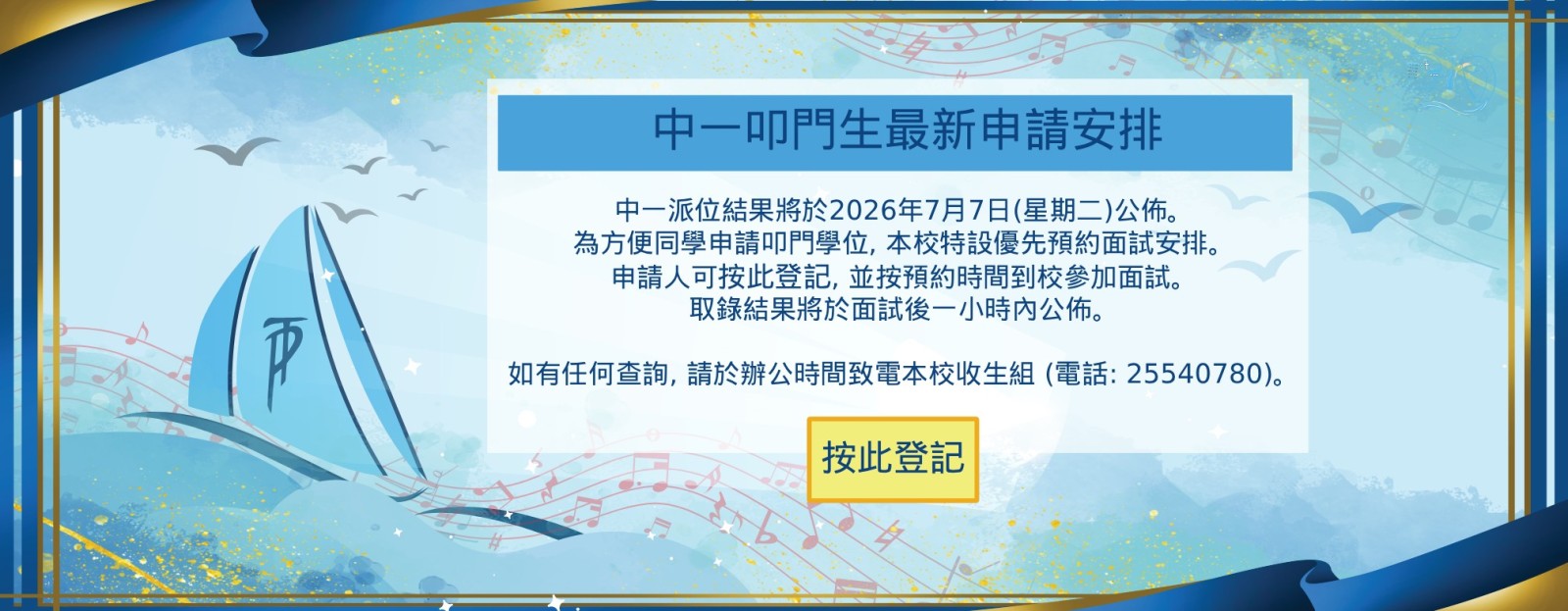 中一叩門生最新申請安排

中一派位結果將於2026年7月7日(星期二)公佈。
為方便同學申請叩門學位, 本校特設優先預約面試安排。
申請人可按此登記, 並按預約時間到校參加面試。
取錄結果將於面試後一小時內公佈。

如有任何查詢, 請於辦公時間致電本校收生組 (電話: 25540780)。

按此登記